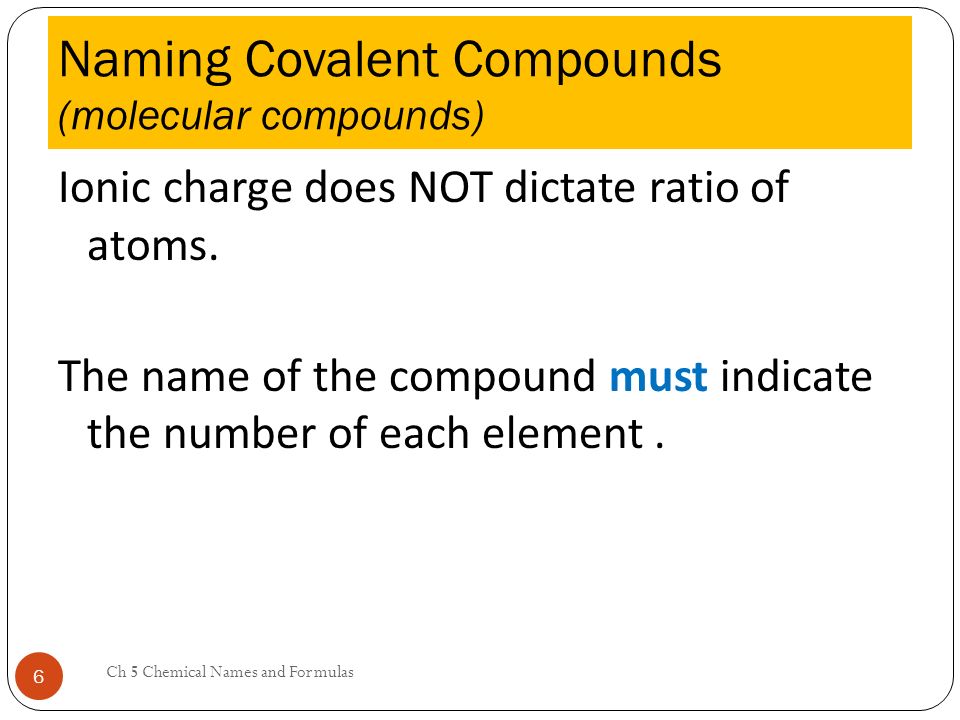 Naming Covalent Compounds
(molecular compounds)

Ionic charge does NOT dictate ratio of atoms.

The name of the compound must indicate the number of each element .

6

Ch 5 Chemical Names and Formulas